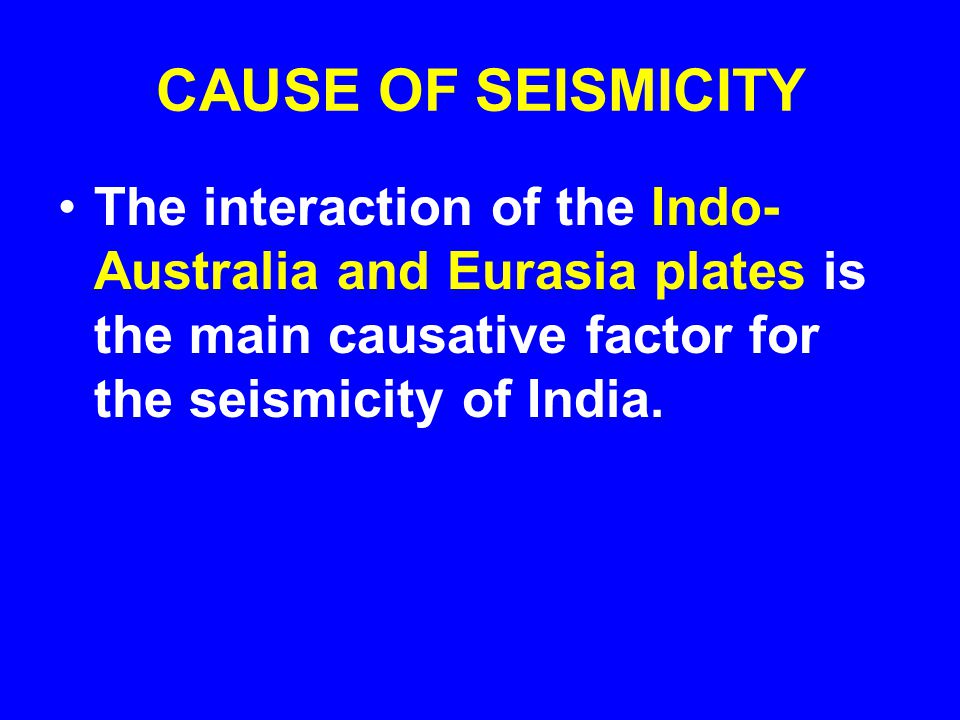 CAUSE OF SEISMICITY

• The interaction of the Indo-Australia and Eurasia plates is the main causative factor for the seismicity of India.